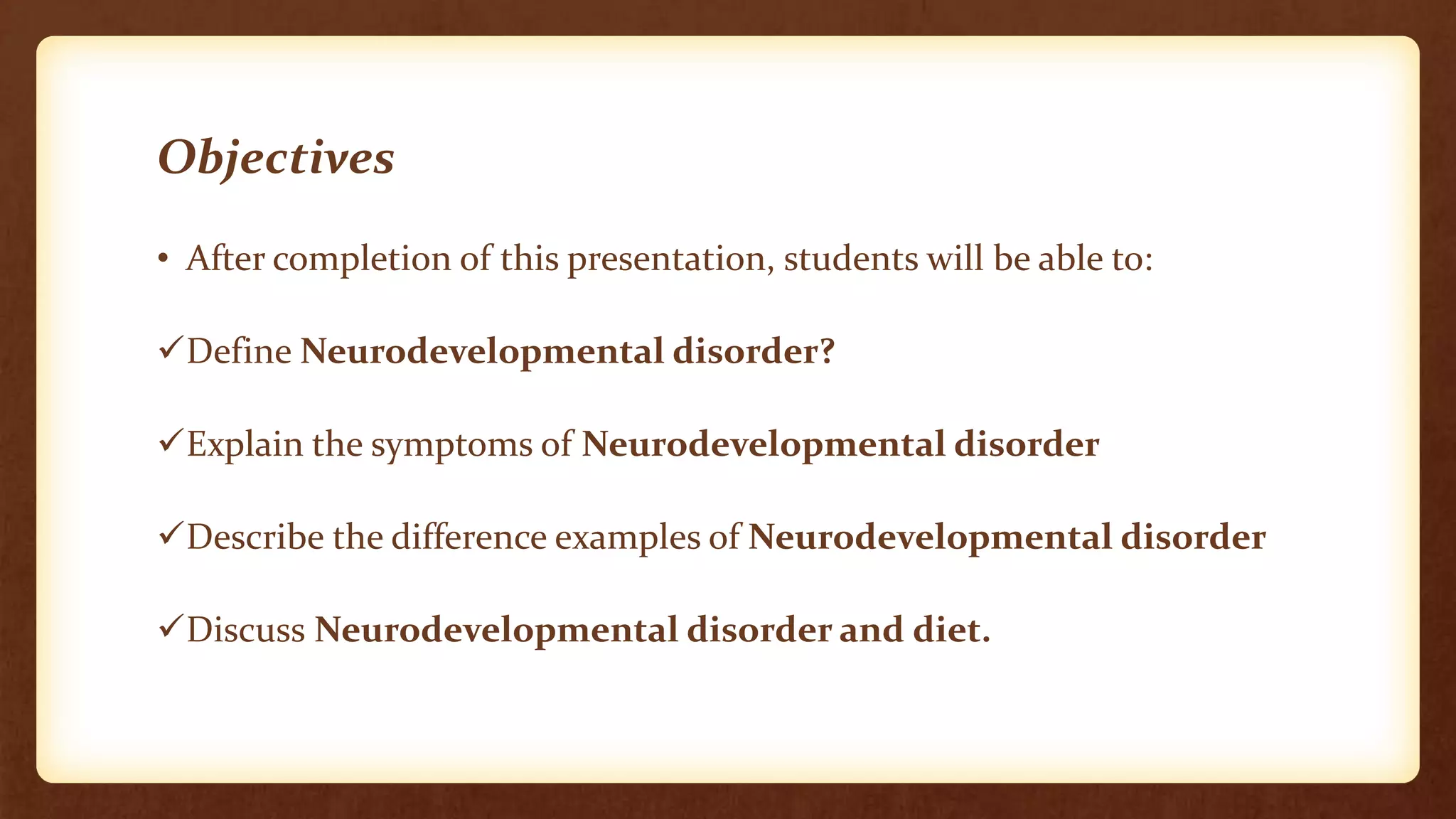 Objectives

• After completion of this presentation, students will be able to:

✓Define Neurodevelopmental disorder?

✓Explain the symptoms of Neurodevelopmental disorder

✓Describe the difference examples of Neurodevelopmental disorder

✓Discuss Neurodevelopmental disorder and diet.